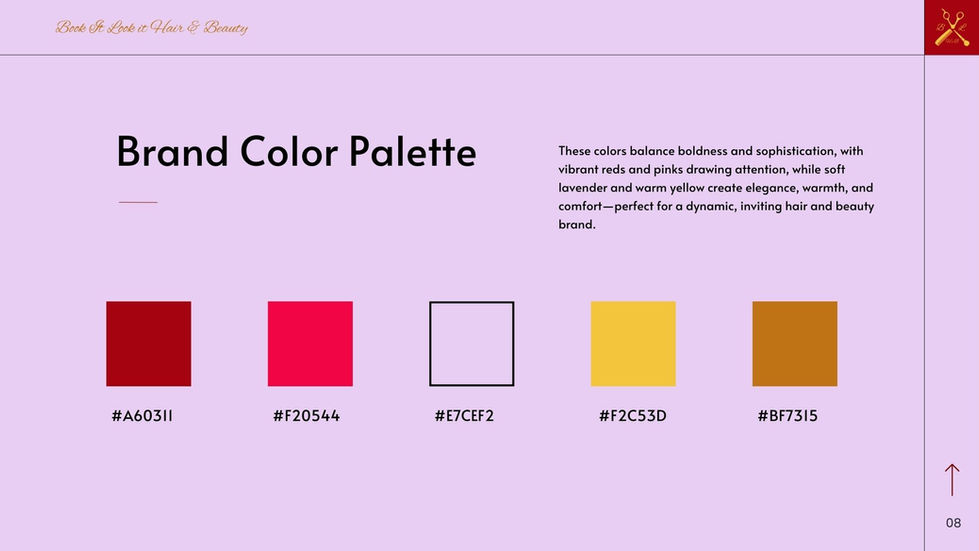 Book It Look it Hair & Beauty

Brand Color Palette

These colors balance boldness and sophistication, with vibrant reds and pinks drawing attention, while soft lavender and warm yellow create elegance, warmth, and comfort—perfect for a dynamic, inviting hair and beauty brand.

#A60311

#F20544

#E7CEF2

#F2C53D

#BF7315

08